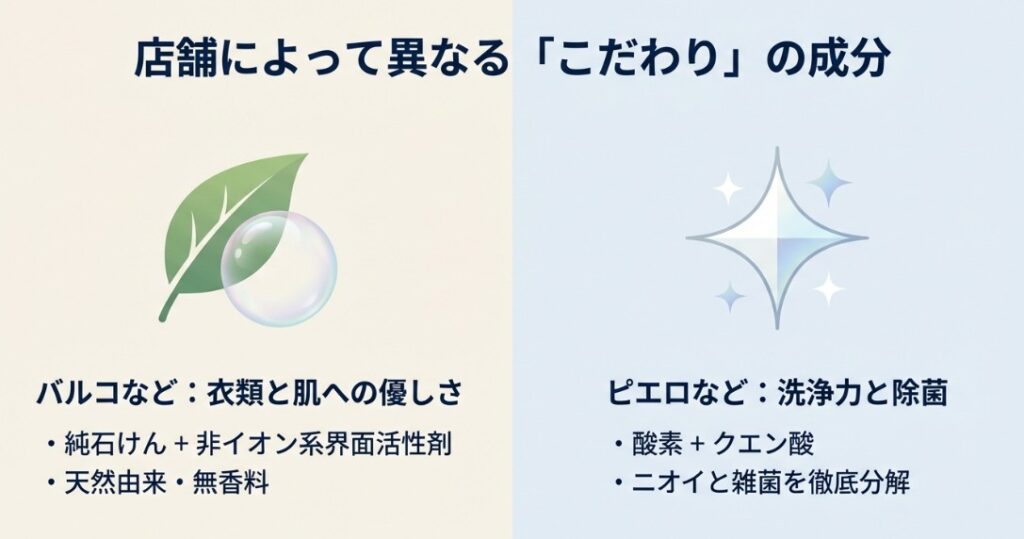 店舗によって異なる「こだわり」の成分

バルコなど：衣類と肌への優しさ

・純石けん + 非イオン系界面活性剤
・天然由来・無香料

ピエロなど：洗浄力と除菌

・酸素 + クエン酸
・ニオイと雑菌を徹底分解